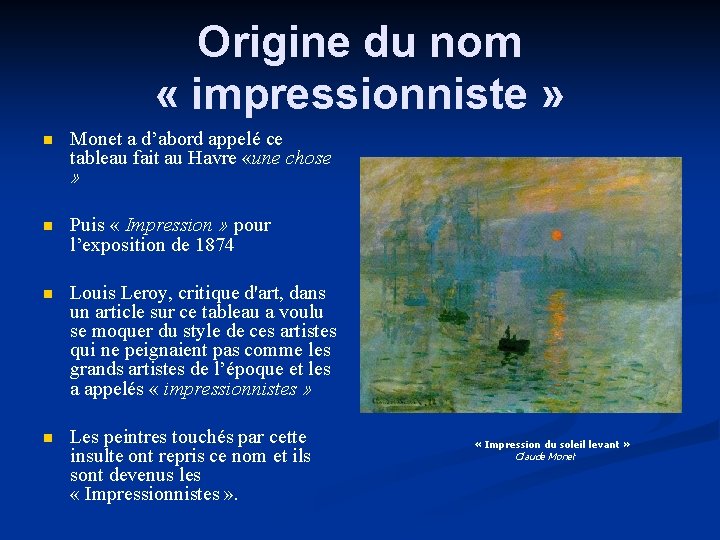 Origine du nom « impressionniste »

Monet a d'abord appelé ce tableau fait au Havre «une chose »

Puis « Impression » pour l'exposition de 1874

Louis Leroy, critique d'art, dans un article sur ce tableau a voulu se moquer du style de ces artistes qui ne peignaient pas comme les grands artistes de l'époque et les a appelés « impressionnistes »

Les peintres touchés par cette insulte ont repris ce nom et ils sont devenus les « Impressionnistes ».

« Impression du soleil levant »
Claude Monet